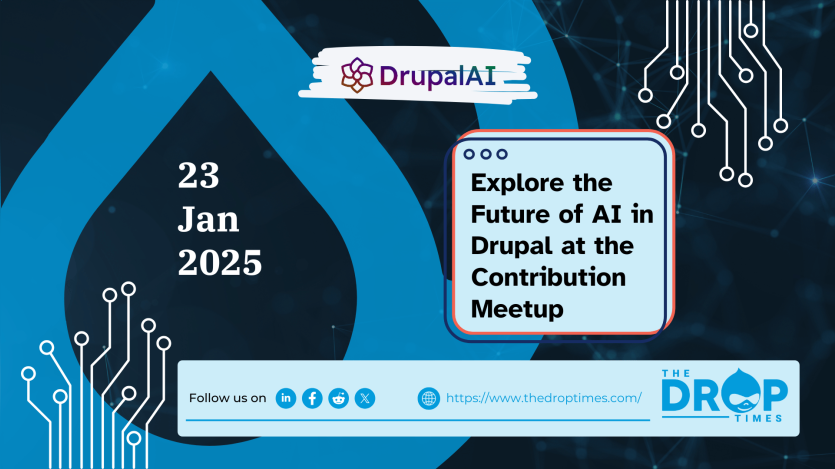 DrupalAI

23
Jan
2025

Explore the Future of AI in Drupal at the Contribution Meetup

Follow us on

https://www.thedroptimes.com/

THE DROP TIMES